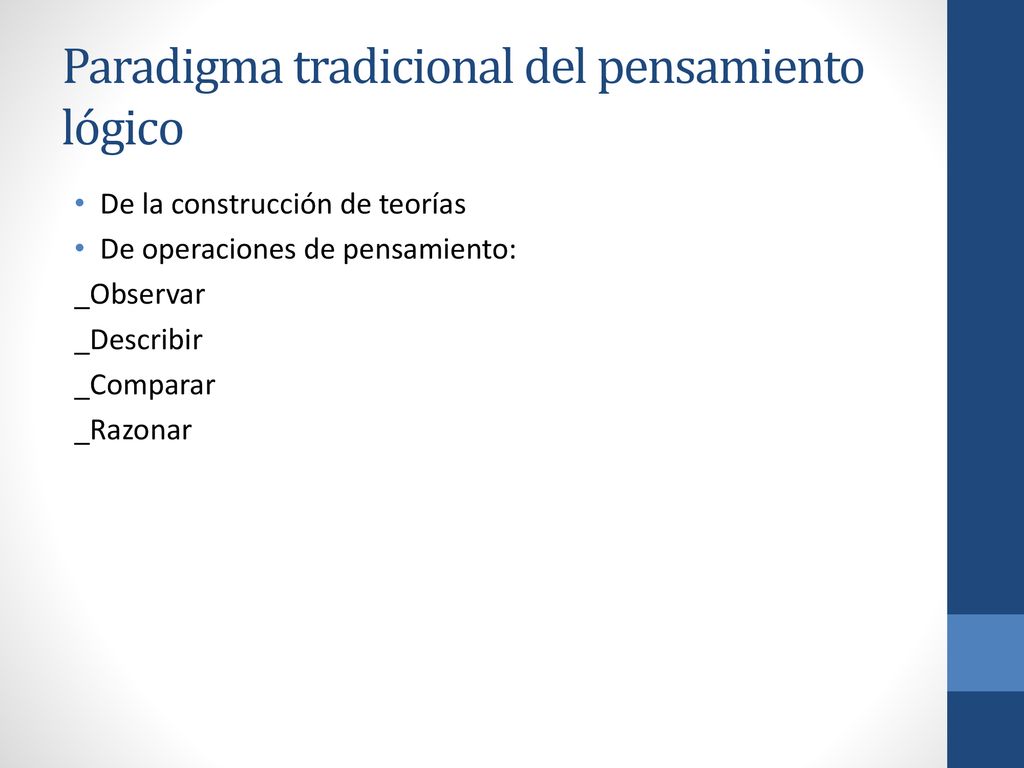 Paradigma tradicional del pensamiento lógico

• De la construcción de teorías
• De operaciones de pensamiento:
_Observar
_Describir
_Comparar
_Razonar